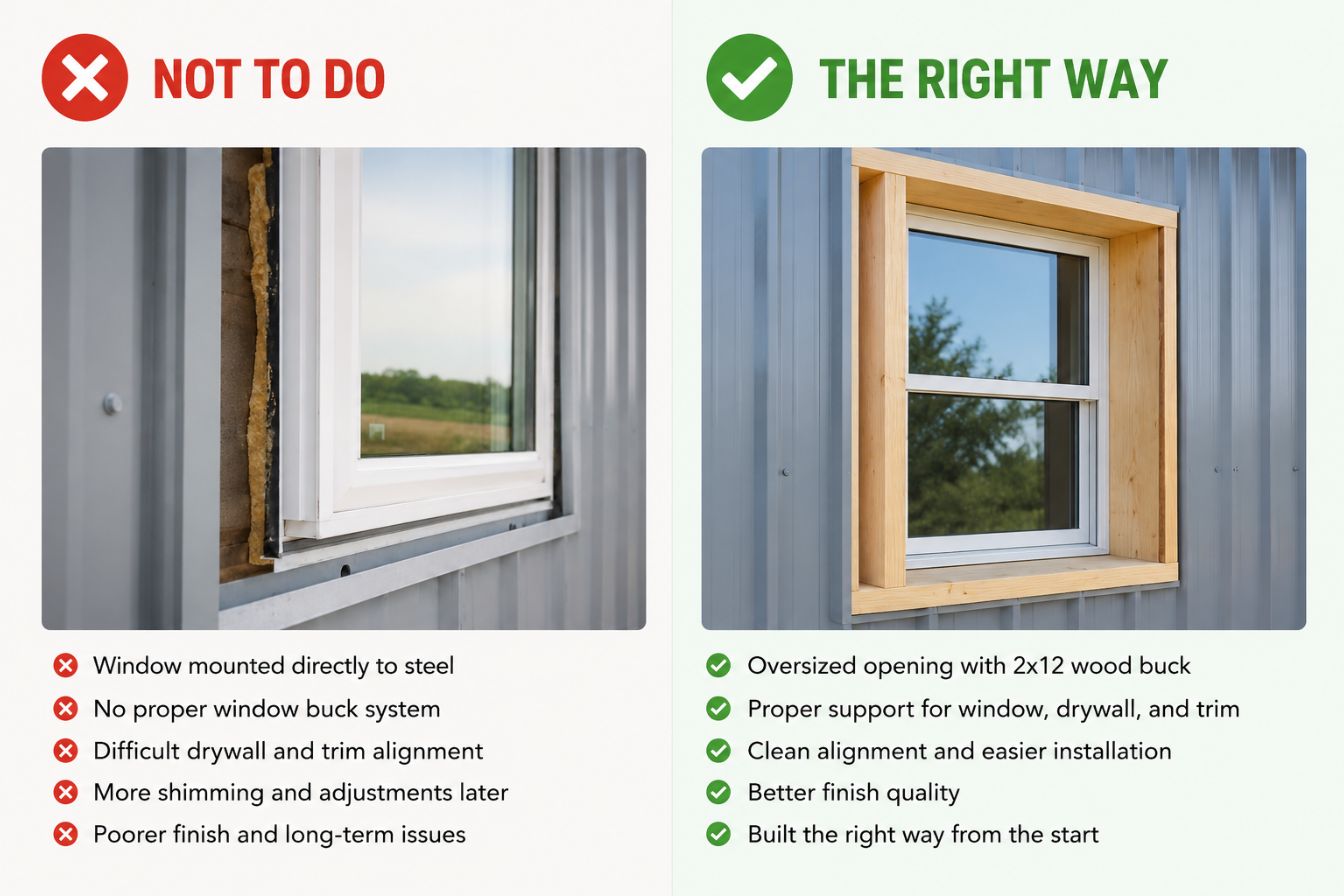 NOT TO DO

Window mounted directly to steel
No proper window buck system
Difficult drywall and trim alignment
More shimming and adjustments later
Poorer finish and long-term issues

THE RIGHT WAY

Oversized opening with 2x12 wood buck
Proper support for window, drywall, and trim
Clean alignment and easier installation
Better finish quality
Built the right way from the start